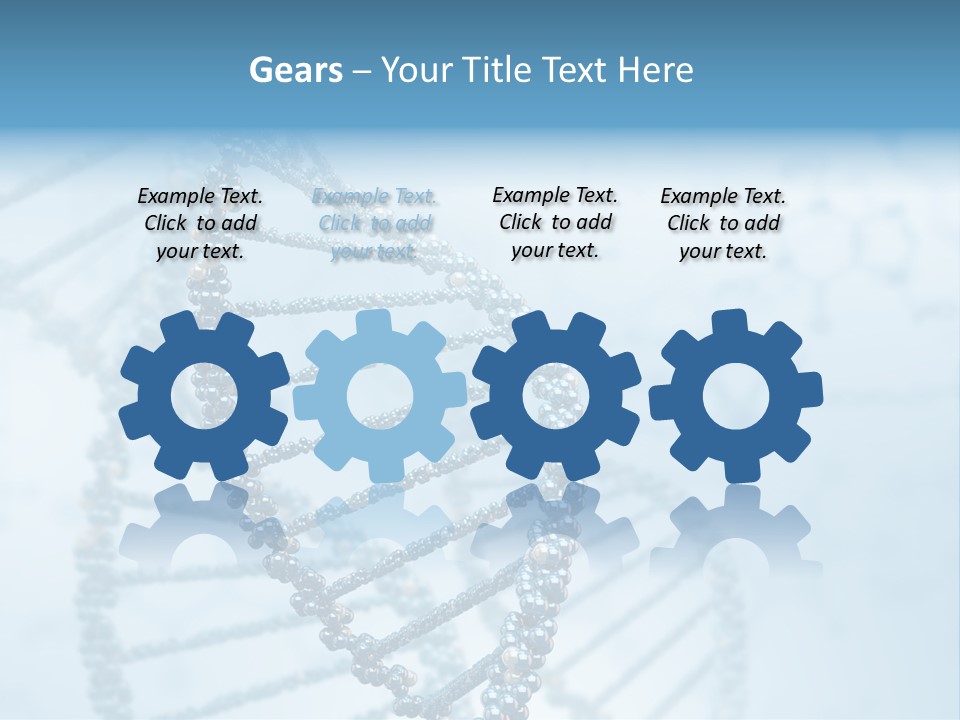 Gears – Your Title Text Here

Example Text. Click to add your text.

Example Text. Click to add your text.

Example Text. Click to add your text.

Example Text. Click to add your text.